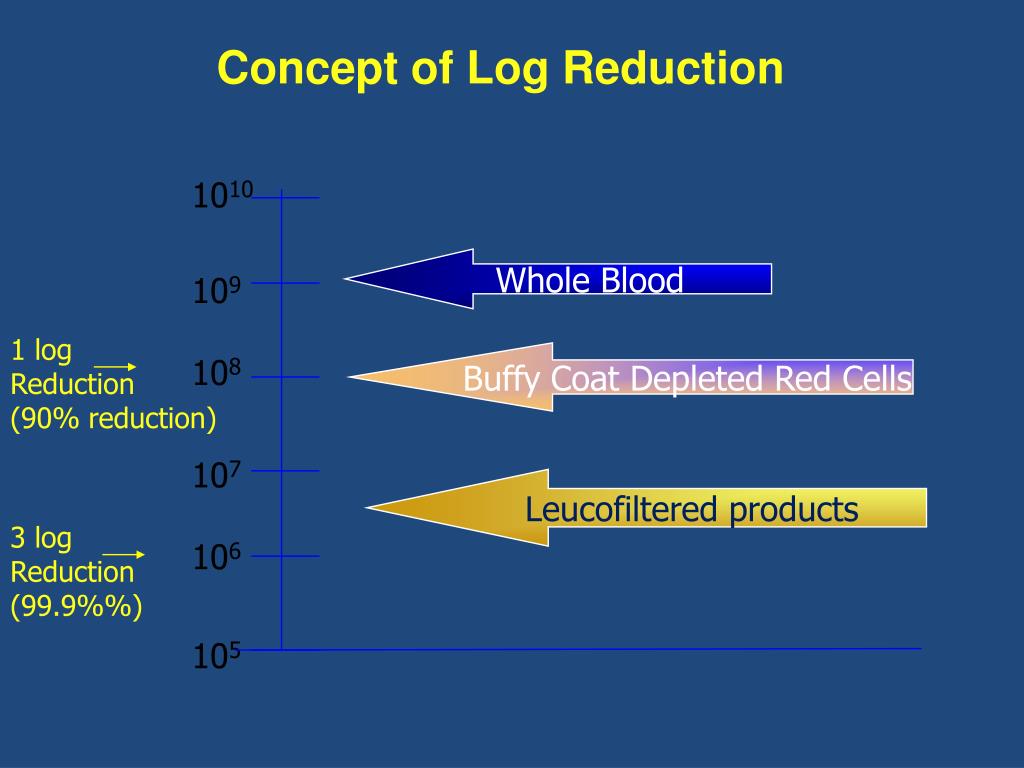 Concept of Log Reduction

$10^{10}$

$10^{9}$

Whole Blood

1 log Reduction (90% reduction)

$10^{8}$

Buffy Coat Depleted Red Cells

$10^{7}$

Leucofiltered products

3 log Reduction (99.9%%)

$10^{6}$

$10^{5}$